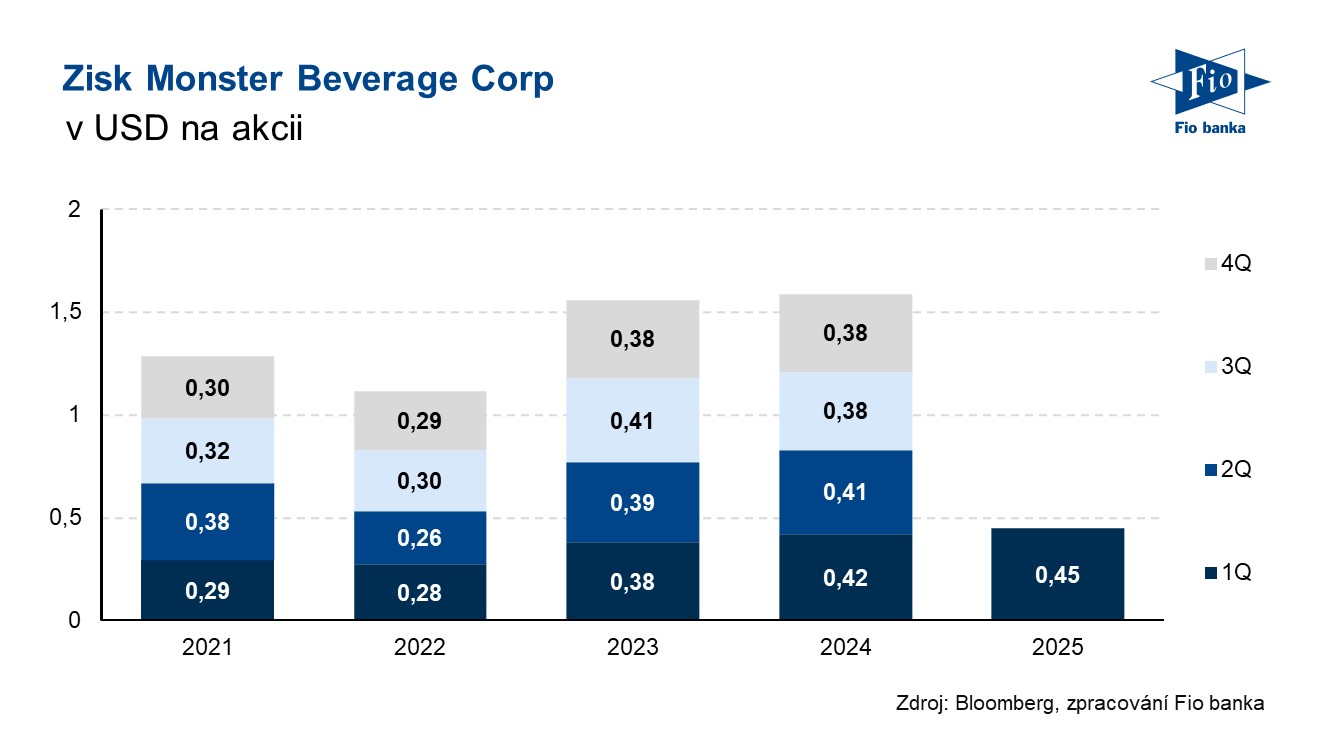 Zisk Monster Beverage Corp
v USD na akcii

Fio
Fio banka

2
1,5
1
0,5
0

0,30
0,32
0,38
0,29

0,29
0,30
0,26
0,28

0,38
0,41
0,39
0,38

0,38
0,38
0,41
0,42

0,45

2021
2022
2023
2024
2025

4Q
3Q
2Q
1Q

Zdroj: Bloomberg, zpracování Fio banka